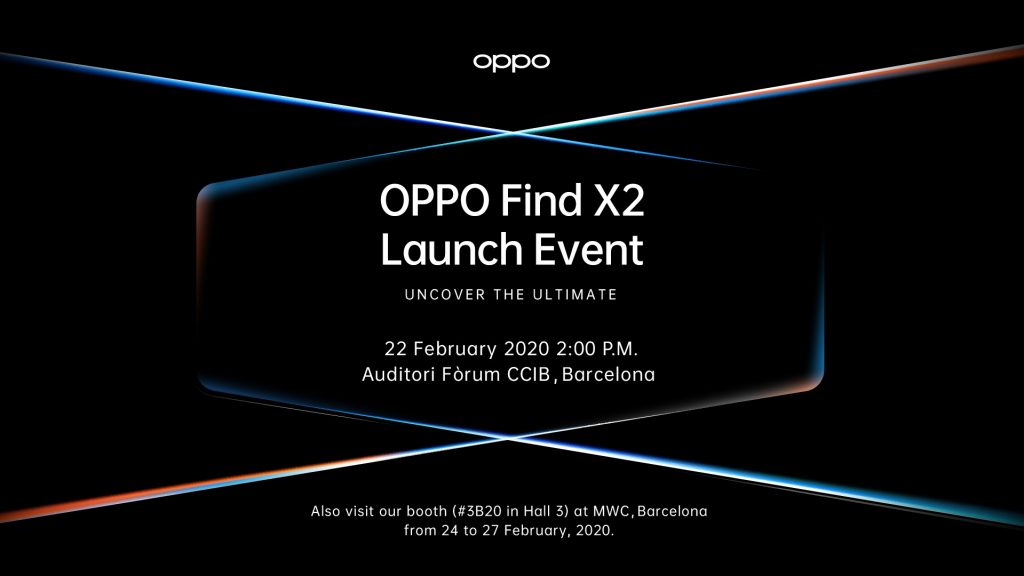 oppo

OPPO Find X2
Launch Event

UNCOVER THE ULTIMATE

22 February 2020 2:00 P.M.
Auditori Fòrum CCIB, Barcelona

Also visit our booth (#3B20 in Hall 3) at MWC, Barcelona from 24 to 27 February, 2020.